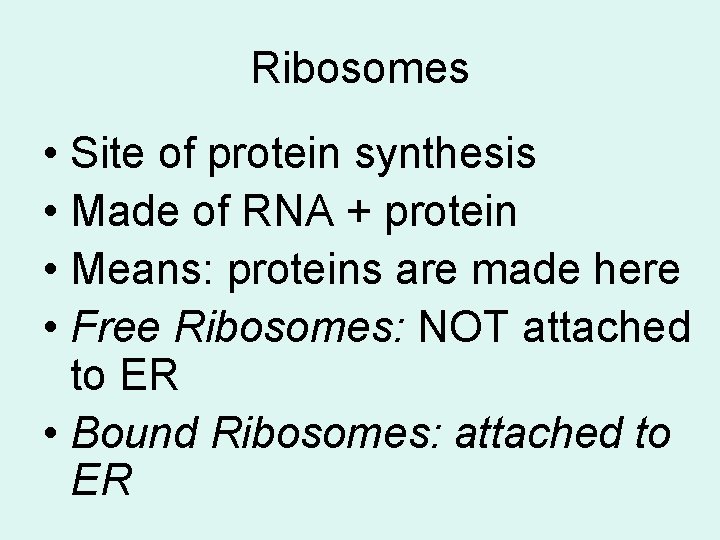 Ribosomes

• Site of protein synthesis
• Made of RNA + protein
• Means: proteins are made here
• Free Ribosomes: NOT attached to ER
• Bound Ribosomes: attached to ER